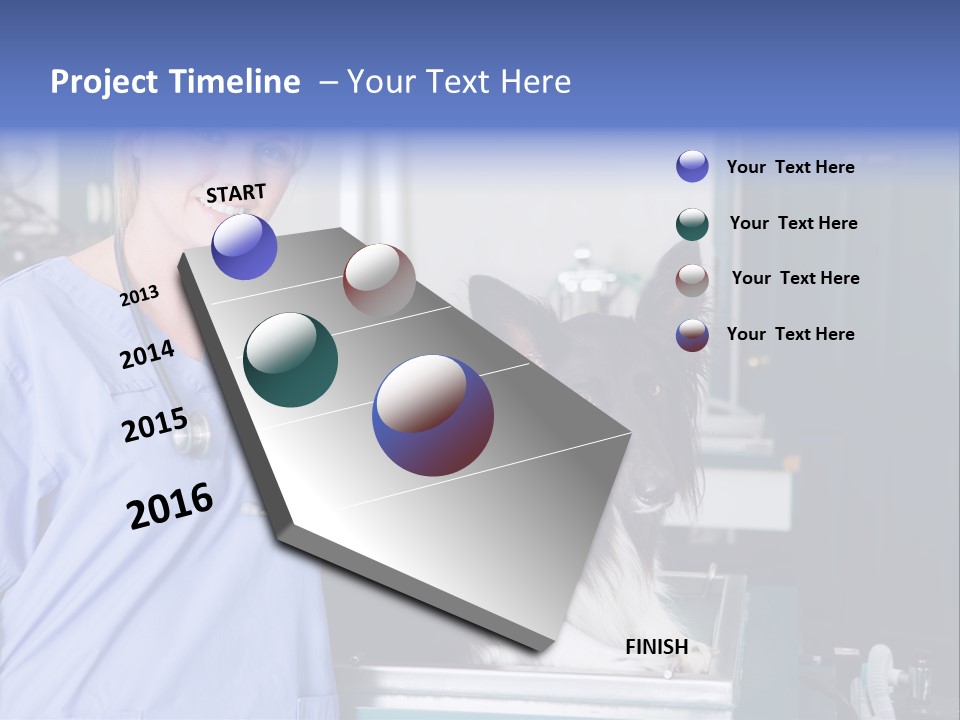 Project Timeline – Your Text Here

START

2013

2014

2015

2016

FINISH

Your Text Here

Your Text Here

Your Text Here

Your Text Here